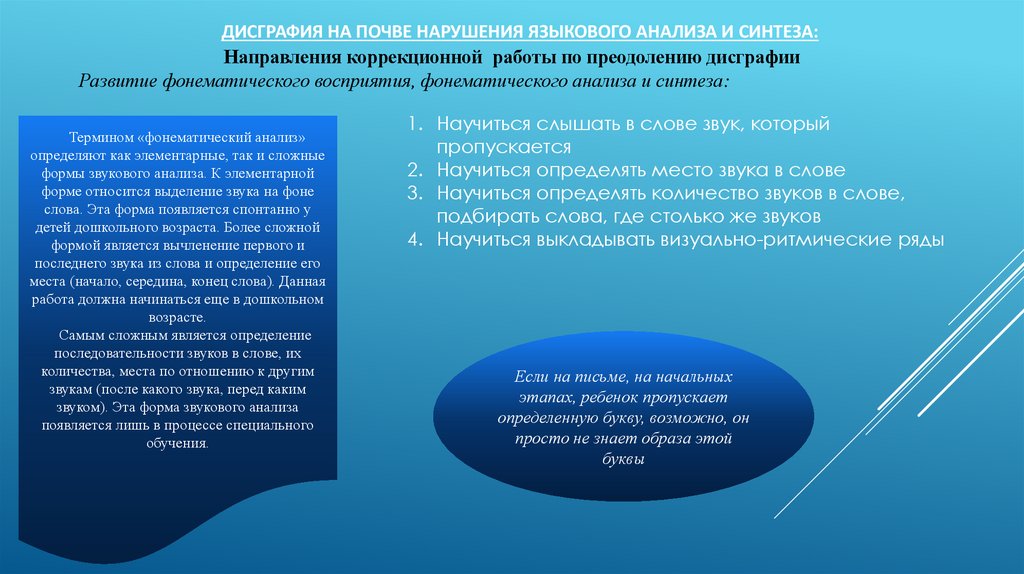 ДИСГРАФИЯ НА ПОЧВЕ НАРУШЕНИЯ ЯЗЫКОВОГО АНАЛИЗА И СИНТЕЗА:

Направления коррекционной работы по преодолению дисграфии

Развитие фонематического восприятия, фонематического анализа и синтеза:

Термином «фонематический анализ» определяют как элементарные, так и сложные формы звукового анализа. К элементарной форме относится выделение звука на фоне слова. Эта форма появляется спонтанно у детей дошкольного возраста. Более сложной формой является вычленение первого и последнего звука из слова и определение его места (начало, середина, конец слова). Данная работа должна начинаться еще в дошкольном возрасте.

Самым сложным является определение последовательности звуков в слове, их количества, места по отношению к другим звукам (после какого звука, перед каким звуком). Эта форма звукового анализа появляется лишь в процессе специального обучения.

1. Научиться слышать в слове звук, который пропускается
2. Научиться определять место звука в слове
3. Научиться определять количество звуков в слове, подбирать слова, где столько же звуков
4. Научиться выкладывать визуально-ритмические ряды

Если на письме, на начальных этапах, ребенок пропускает определенную букву, возможно, он просто не знает образа этой буквы